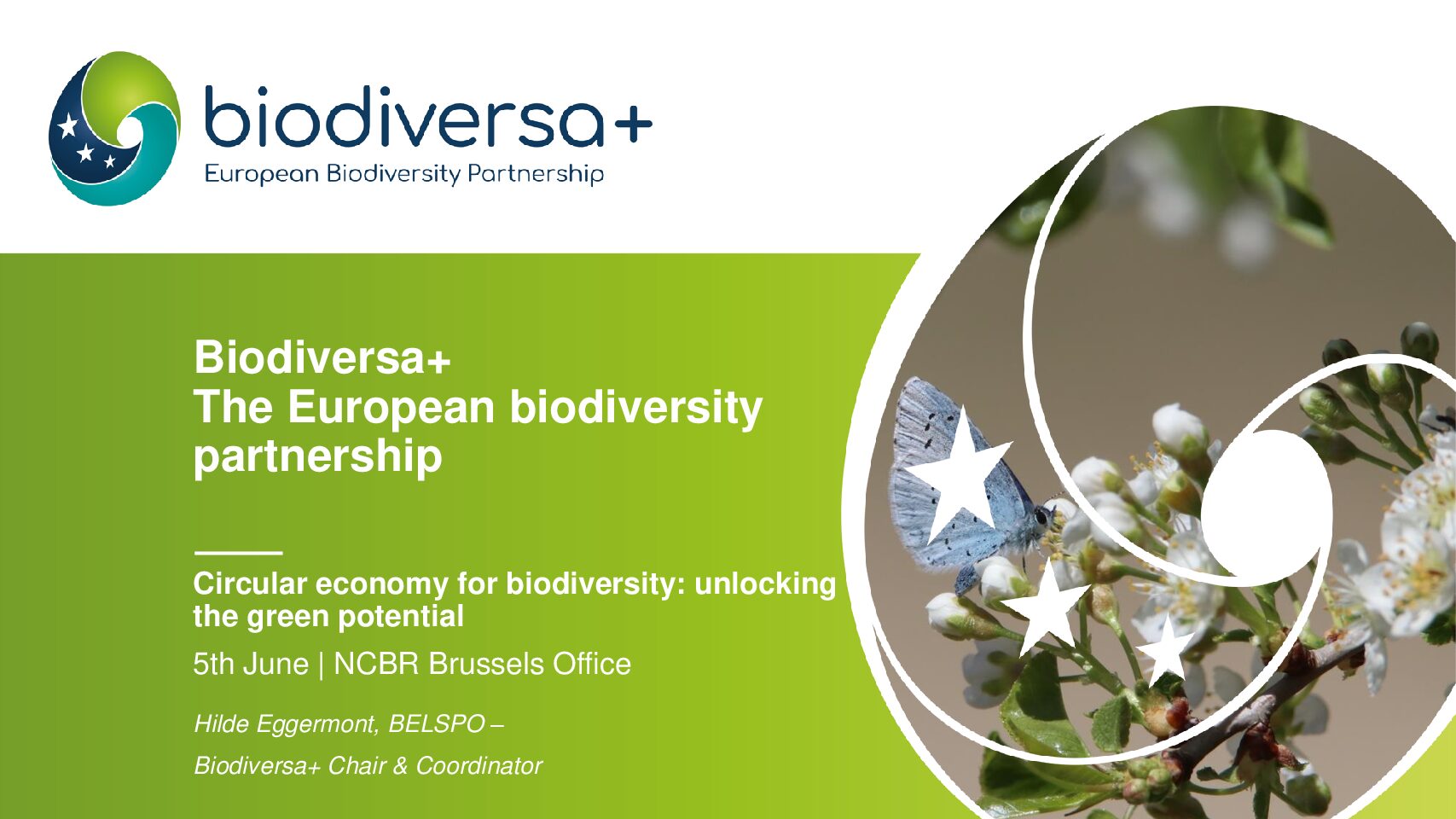 biodiversa+
European Biodiversity Partnership

Biodiversa+
The European biodiversity partnership

Circular economy for biodiversity: unlocking the green potential

5th June | NCBR Brussels Office

Hilde Eggermont, BELSPO –

Biodiversa+ Chair & Coordinator